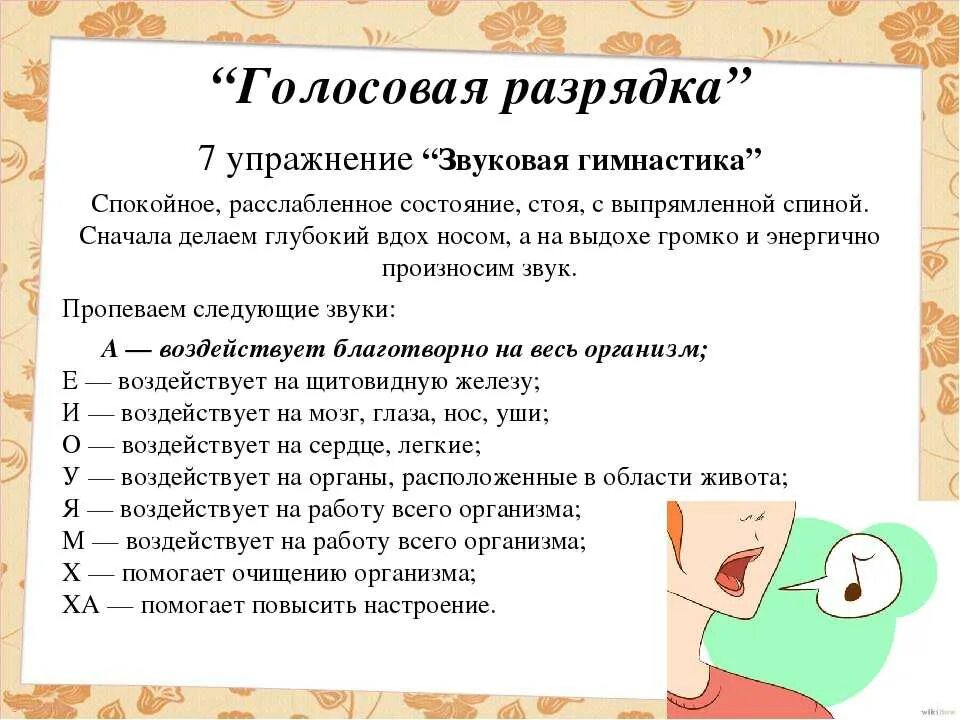 “Голосовая разрядка”

7 упражнение “Звуковая гимнастика”

Спокойное, расслабленное состояние, стоя, с выпрямленной спиной. Сначала делаем глубокий вдох носом, а на выдохе громко и энергично произносим звук.

Пропеваем следующие звуки:

А — воздействует благотворно на весь организм;
Е — воздействует на щитовидную железу;
И — воздействует на мозг, глаза, нос, уши;
О — воздействует на сердце, легкие;
У — воздействует на органы, расположенные в области живота;
Я — воздействует на работу всего организма;
М — воздействует на работу всего организма;
Х — помогает очищению организма;
ХА — помогает повысить настроение.

wikiHow